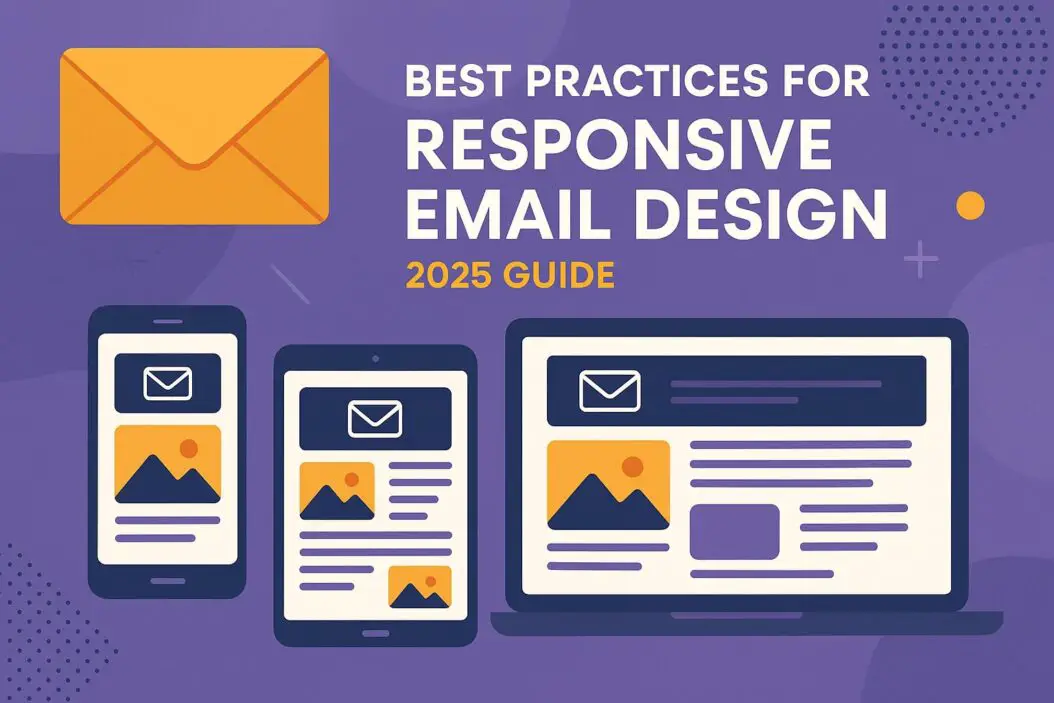 BEST PRACTICES FOR
RESPONSIVE EMAIL DESIGN
2025 GUIDE